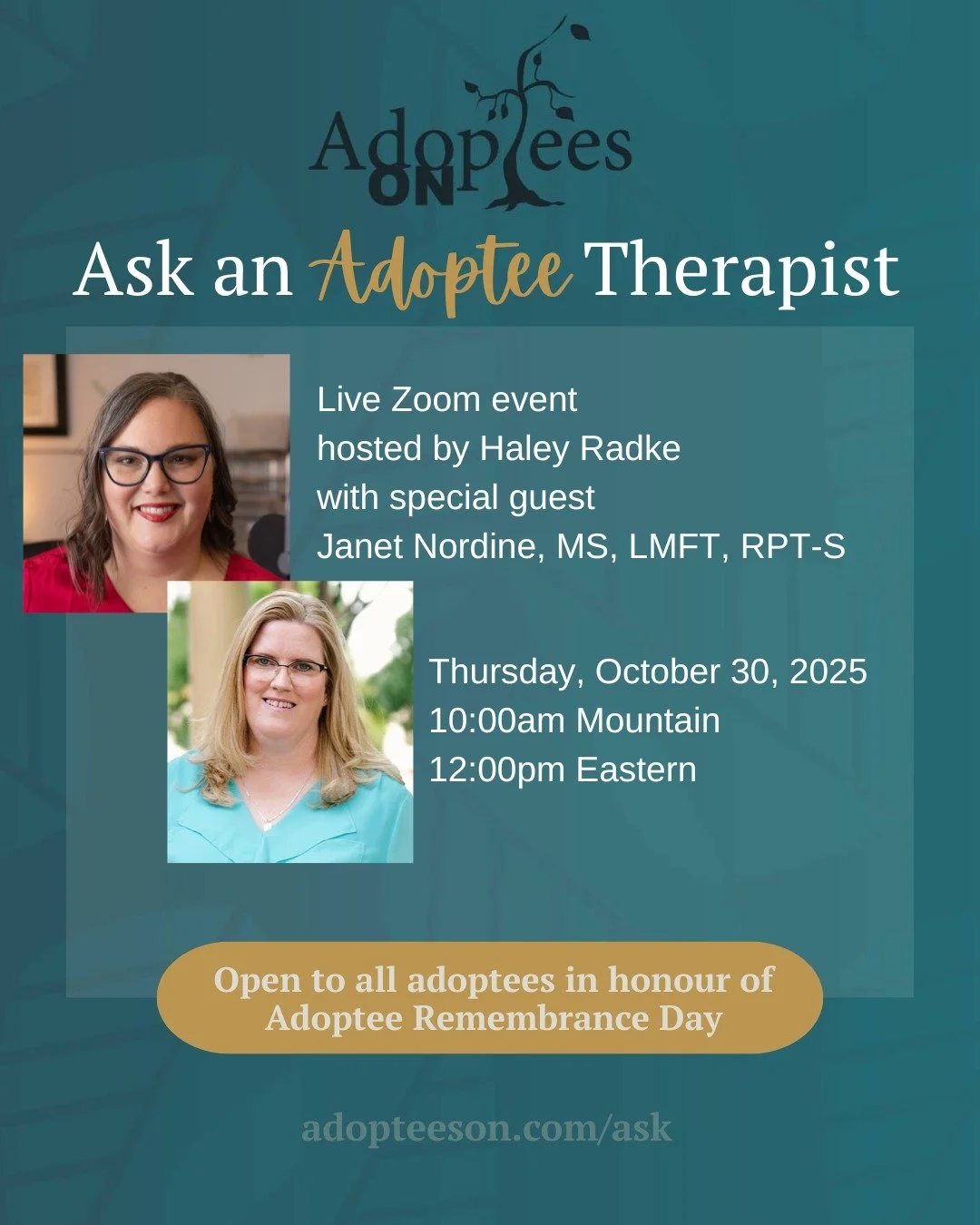 Adoptees ON

Ask an Adoptee Therapist

Live Zoom event
hosted by Haley Radke
with special guest
Janet Nordine, MS, LMFT, RPT-S

Thursday, October 30, 2025
10:00am Mountain
12:00pm Eastern

Open to all adoptees in honour of Adoptee Remembrance Day

adopteeson.com/ask